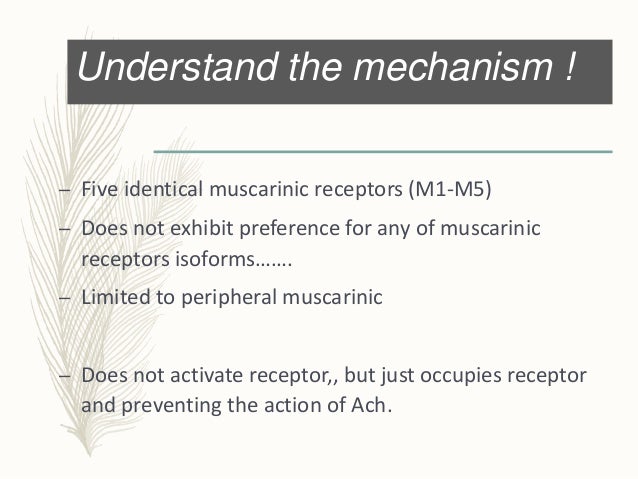 Understand the mechanism !

– Five identical muscarinic receptors (M1-M5)

– Does not exhibit preference for any of muscarinic receptors isoforms…….

– Limited to peripheral muscarinic

– Does not activate receptor,, but just occupies receptor and preventing the action of Ach.